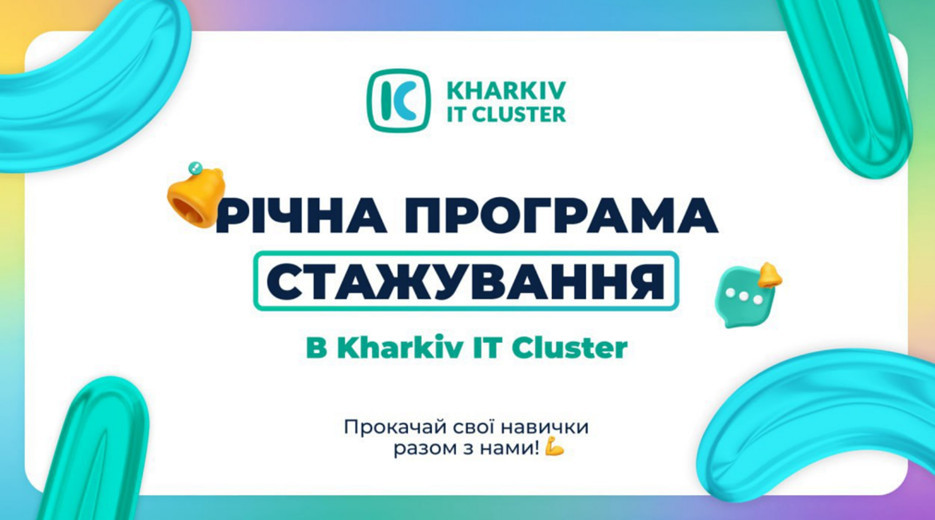 KHARKIV IT CLUSTER

РІЧНА ПРОГРАМА СТАЖУВАННЯ

В Kharkiv IT Cluster

Прокачай свої навички разом з нами! 💪